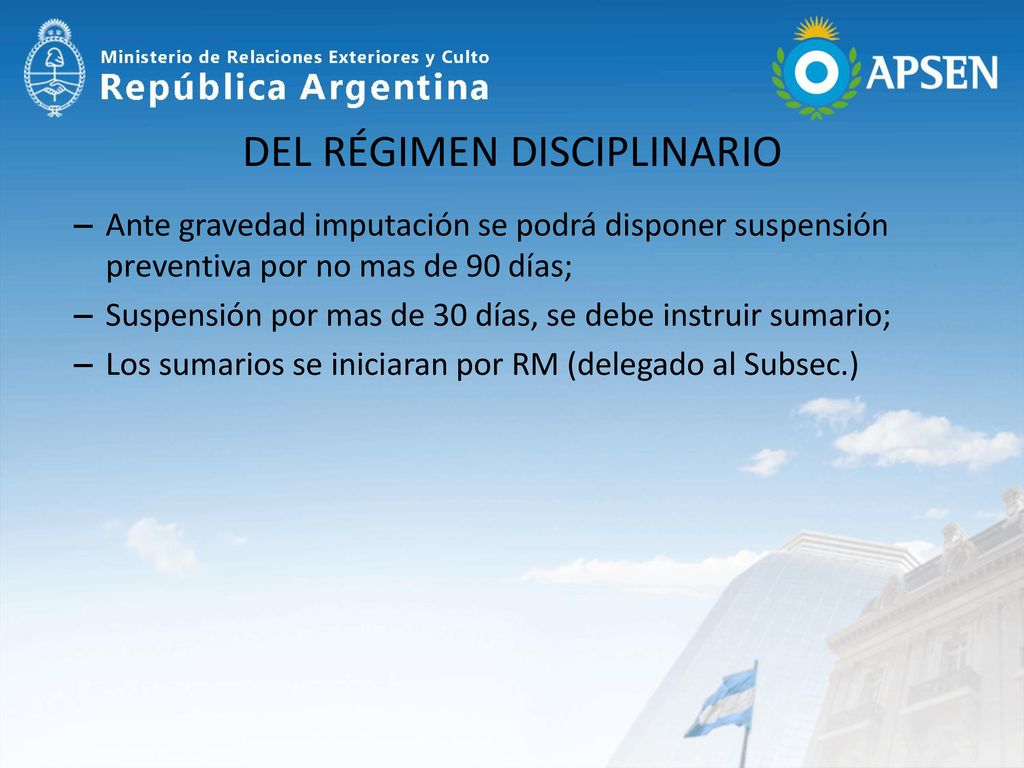 Ministerio de Relaciones Exteriores y Culto
República Argentina

APSEN

DEL RÉGIMEN DISCIPLINARIO

– Ante gravedad imputación se podrá disponer suspensión preventiva por no mas de 90 días;
– Suspensión por mas de 30 días, se debe instruir sumario;
– Los sumarios se iniciaran por RM (delegado al Subsec.)